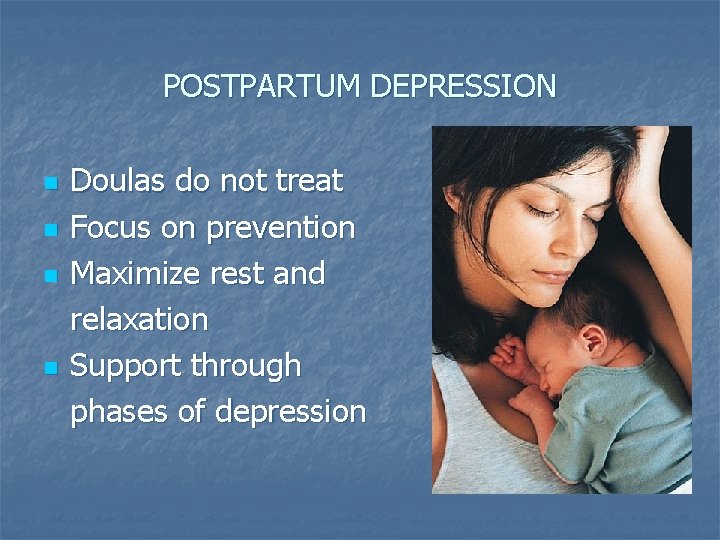 POSTPARTUM DEPRESSION

- Doulas do not treat
- Focus on prevention
- Maximize rest and relaxation
- Support through phases of depression